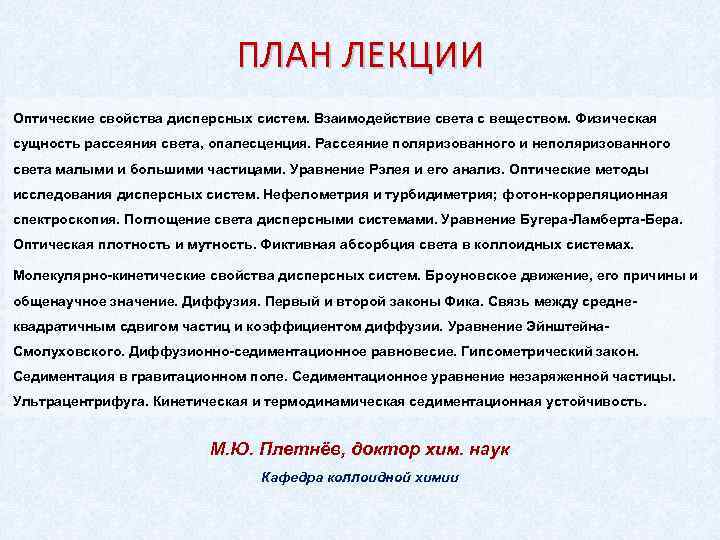 ПЛАН ЛЕКЦИИ

Оптические свойства дисперсных систем. Взаимодействие света с веществом. Физическая сущность рассеяния света, опалесценция. Рассеяние поляризованного и неполяризованного света малыми и большими частицами. Уравнение Рэлея и его анализ. Оптические методы исследования дисперсных систем. Нефелометрия и турбидиметрия; фотон-корреляционная спектроскопия. Поглощение света дисперсными системами. Уравнение Бугера-Ламберта-Бера. Оптическая плотность и мутность. Фиктивная абсорбция света в коллоидных системах.

Молекулярно-кинетические свойства дисперсных систем. Броуновское движение, его причины и общенаучное значение. Диффузия. Первый и второй законы Фика. Связь между среднеквадратичным сдвигом частиц и коэффициентом диффузии. Уравнение Эйнштейна-Смолуховского. Диффузионно-седиментационное равновесие. Гипсометрический закон. Седиментация в гравитационном поле. Седиментационное уравнение незаряженной частицы. Ультрацентрифуга. Кинетическая и термодинамическая седиментационная устойчивость.

М.Ю. Плетнёв, доктор хим. наук

Кафедра коллоидной химии